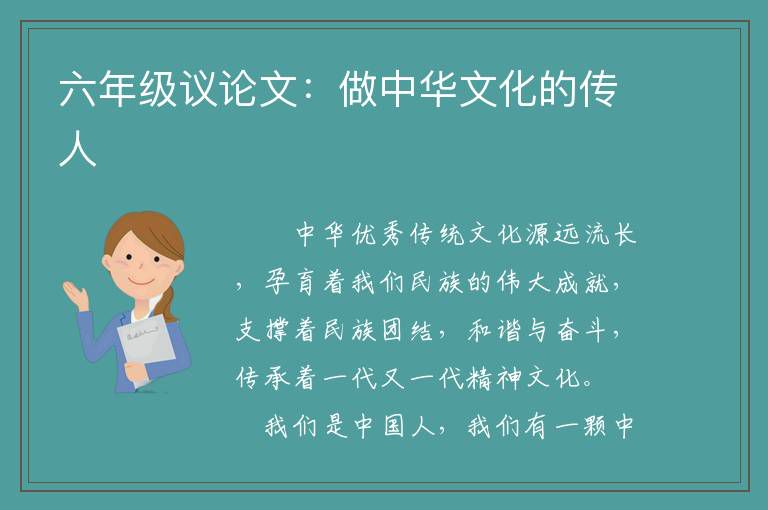 六年级议论文：做中华文化的传人

中华优秀传统文化源远流长，孕育着我们民族的伟大成就，支撑着民族团结，和谐与奋斗，传承着一代又一代精神文化。

我们是中国人，我们有一颗中